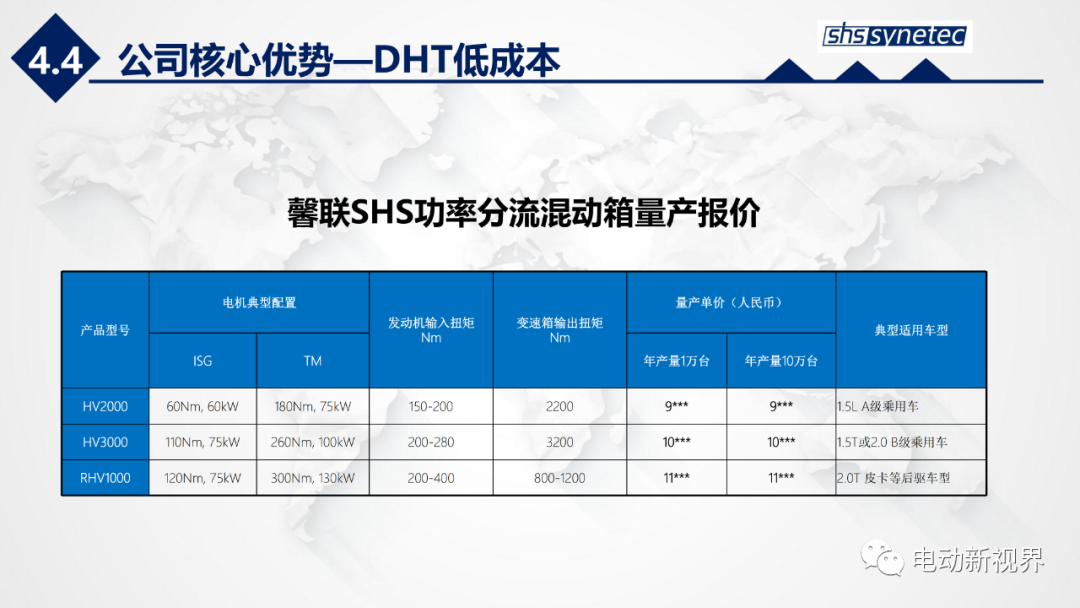 4.4 公司核心优势—DHT低成本

shs synetec

馨联SHS功率分流混动箱量产报价

| 产品型号 | 电机典型配置 ISG | 电机典型配置 TM | 发动机输入扭矩 Nm | 变速箱输出扭矩 Nm | 量产单价（人民币） 年产量1万台 | 量产单价（人民币） 年产量10万台 | 典型适用车型 |
|---|---|---|---|---|---|---|---|
| HV2000 | 60Nm, 60kW | 180Nm, 75kW | 150-200 | 2200 | 9*** | 9*** | 1.5L A级乘用车 |
| HV3000 | 110Nm, 75kW | 260Nm, 100kW | 200-280 | 3200 | 10*** | 10*** | 1.5T或2.0 B级乘用车 |
| RHV1000 | 120Nm, 75kW | 300Nm, 130kW | 200-400 | 800-1200 | 11*** | 11*** | 2.0T 皮卡等后驱车型 |

电动新视界